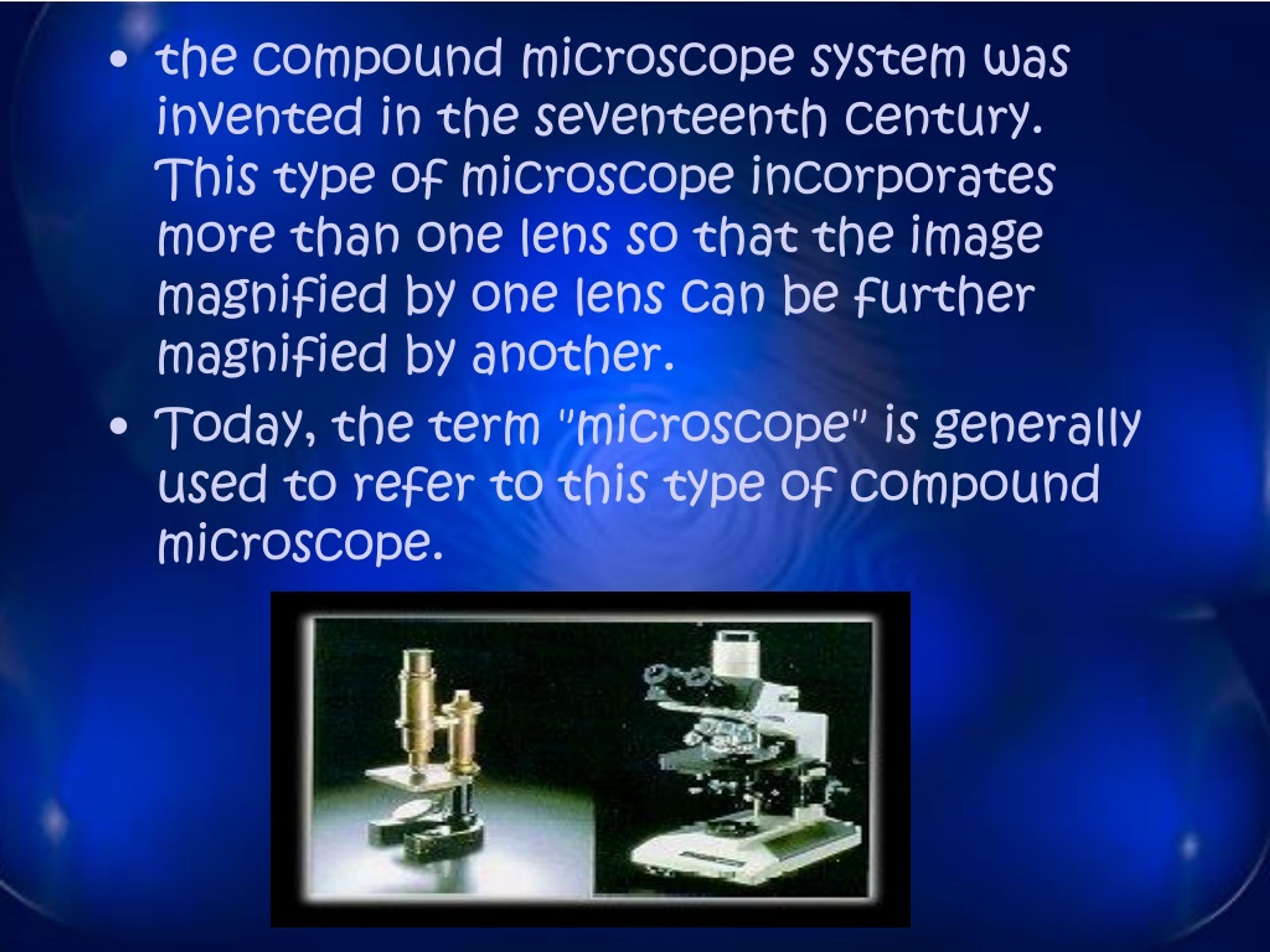 • the compound microscope system was invented in the seventeenth century. This type of microscope incorporates more than one lens so that the image magnified by one lens can be further magnified by another.

• Today, the term "microscope" is generally used to refer to this type of compound microscope.